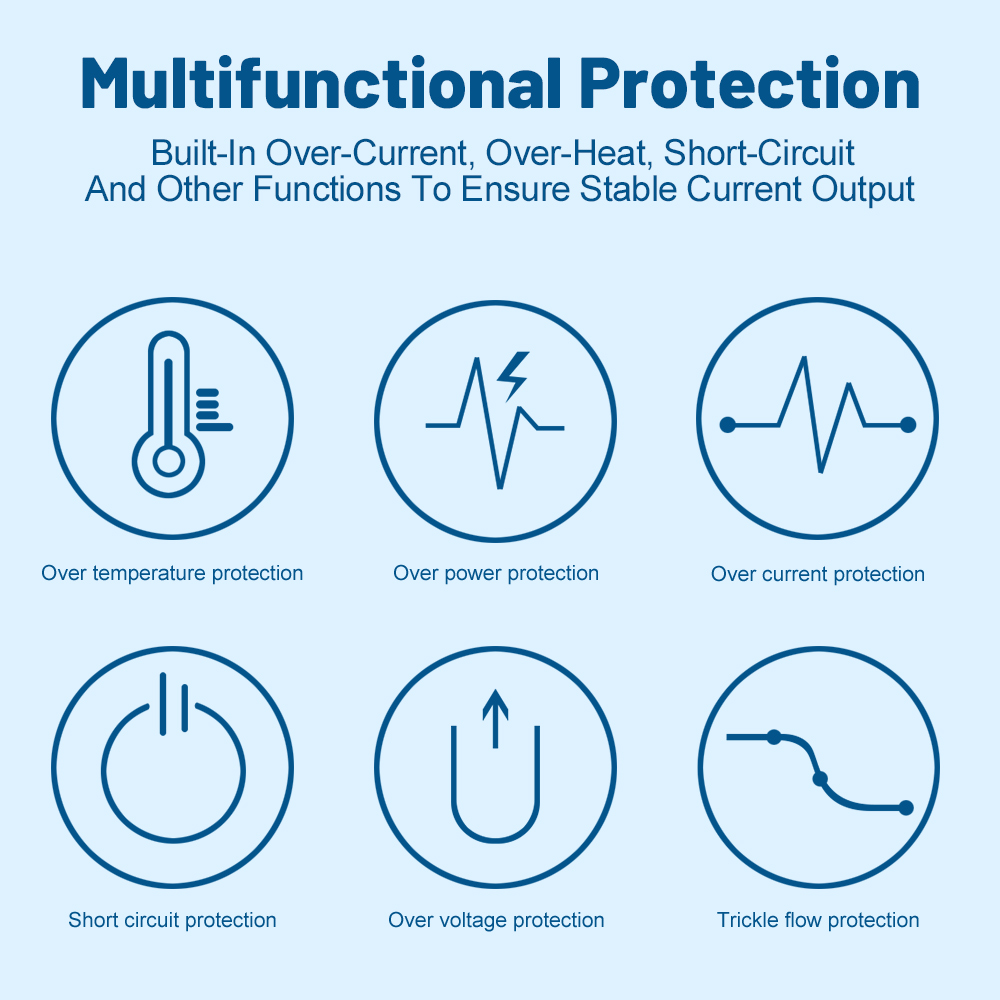 Multifunctional Protection

Built-In Over-Current, Over-Heat, Short-Circuit And Other Functions To Ensure Stable Current Output

Over temperature protection

Over power protection

Over current protection

Short circuit protection

Over voltage protection

Trickle flow protection